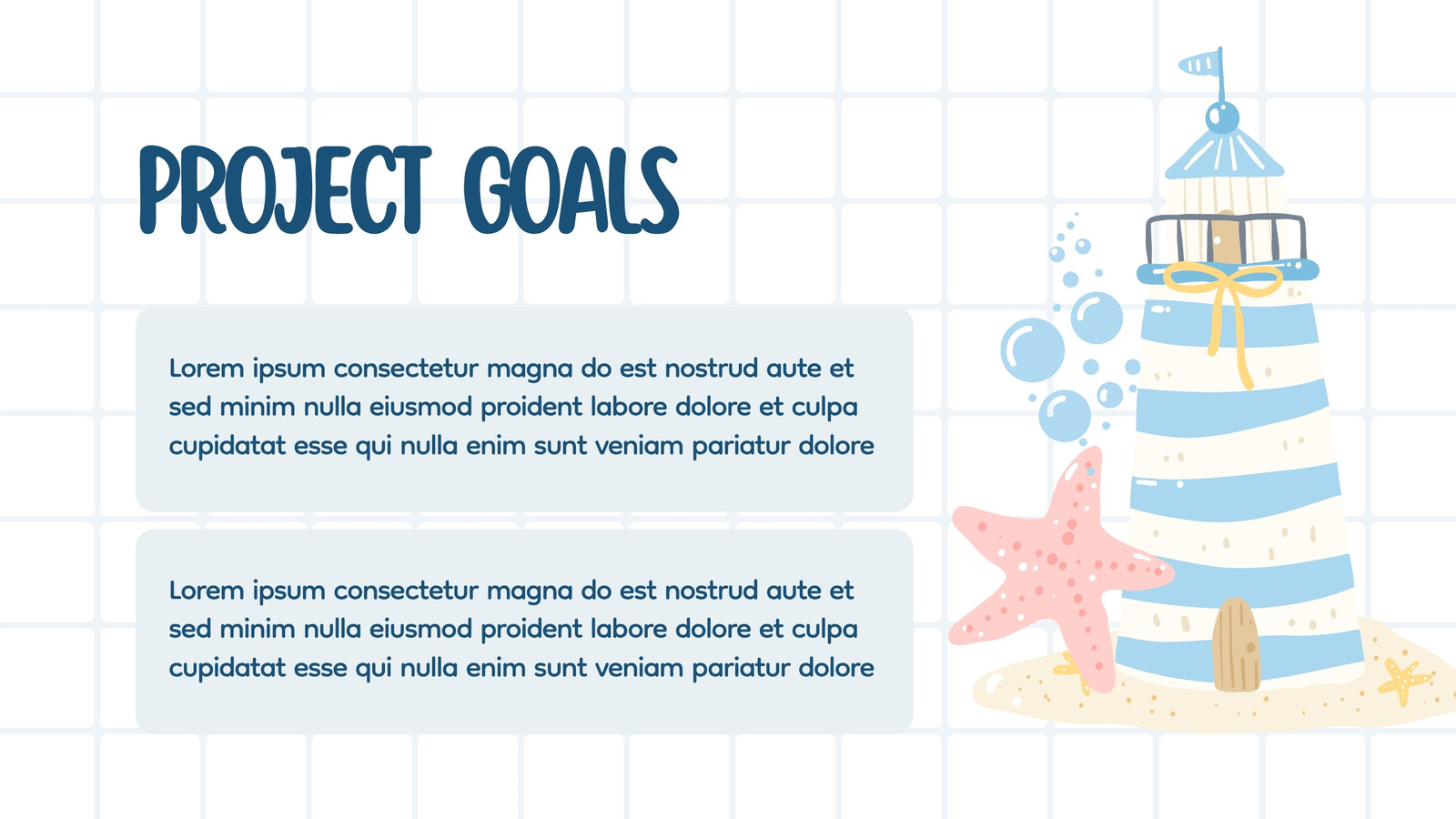 PROJECT GOALS

Lorem ipsum consectetur magna do est nostrud aute et sed minim nulla eiusmod proident labore dolore et culpa cupidatat esse qui nulla enim sunt veniam pariatur dolore

Lorem ipsum consectetur magna do est nostrud aute et sed minim nulla eiusmod proident labore dolore et culpa cupidatat esse qui nulla enim sunt veniam pariatur dolore